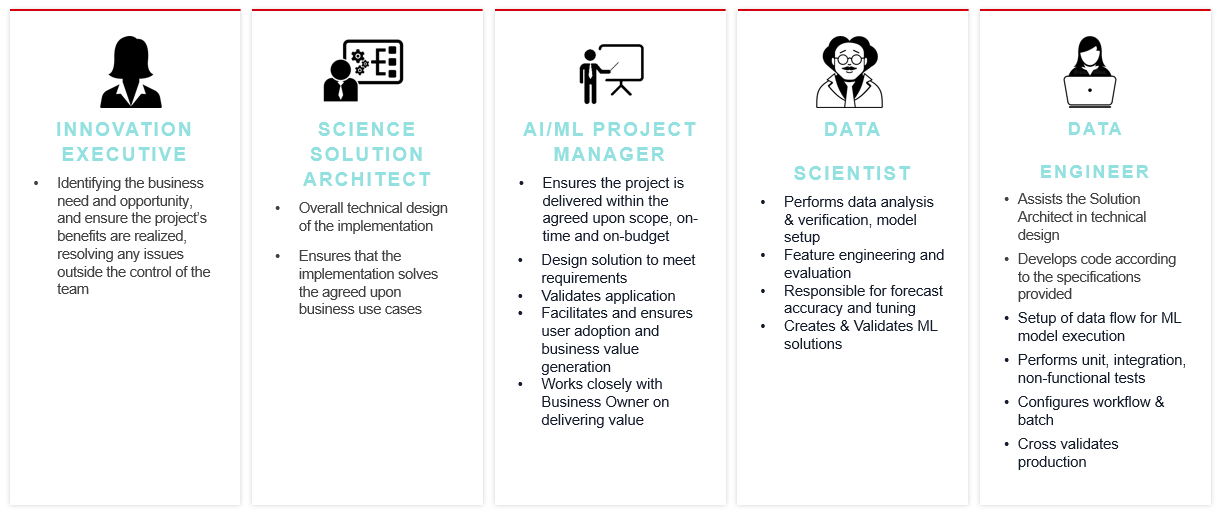 INNOVATION EXECUTIVE

• Identifying the business need and opportunity, and ensure the project's benefits are realized, resolving any issues outside the control of the team

SCIENCE SOLUTION ARCHITECT

• Overall technical design of the implementation
• Ensures that the implementation solves the agreed upon business use cases

AI/ML PROJECT MANAGER

• Ensures the project is delivered within the agreed upon scope, on-time and on-budget
• Design solution to meet requirements
• Validates application
• Facilitates and ensures user adoption and business value generation
• Works closely with Business Owner on delivering value

DATA

SCIENTIST

• Performs data analysis & verification, model setup
• Feature engineering and evaluation
• Responsible for forecast accuracy and tuning
• Creates & Validates ML solutions

DATA

ENGINEER

• Assists the Solution Architect in technical design
• Develops code according to the specifications provided
• Setup of data flow for ML model execution
• Performs unit, integration, non-functional tests
• Configures workflow & batch
• Cross validates production